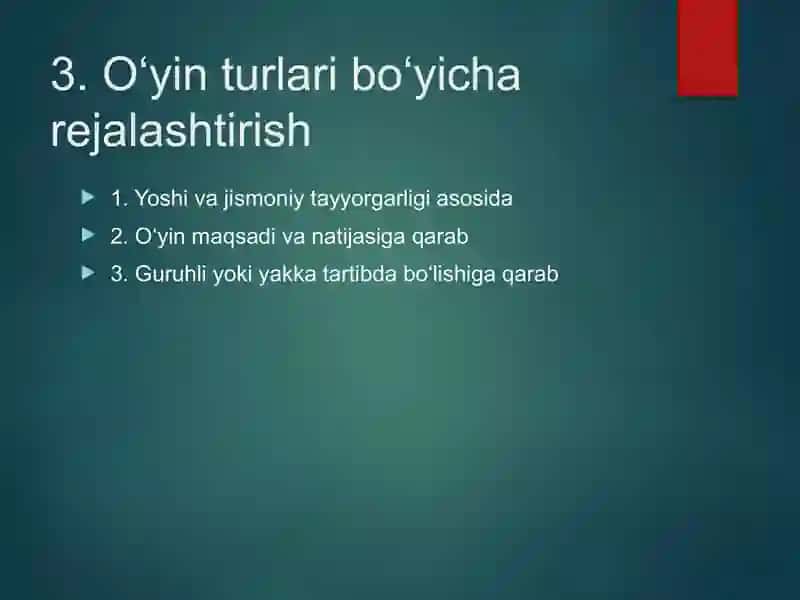 3. O‘yin turlari bo‘yicha rejalashtirish

1. Yoshi va jismoniy tayyorgarligi asosida
2. O‘yin maqsadi va natijasiga qarab
3. Guruhli yoki yakka tartibda bo‘lishiga qarab